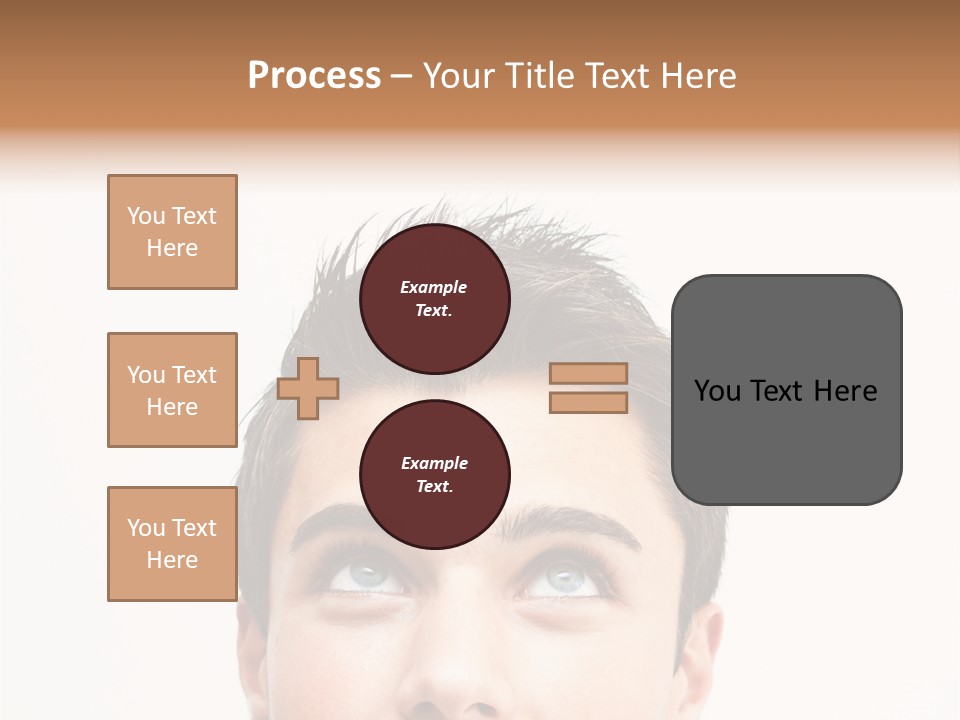 Process – Your Title Text Here

You Text Here

You Text Here

You Text Here

Example Text.

Example Text.

You Text Here